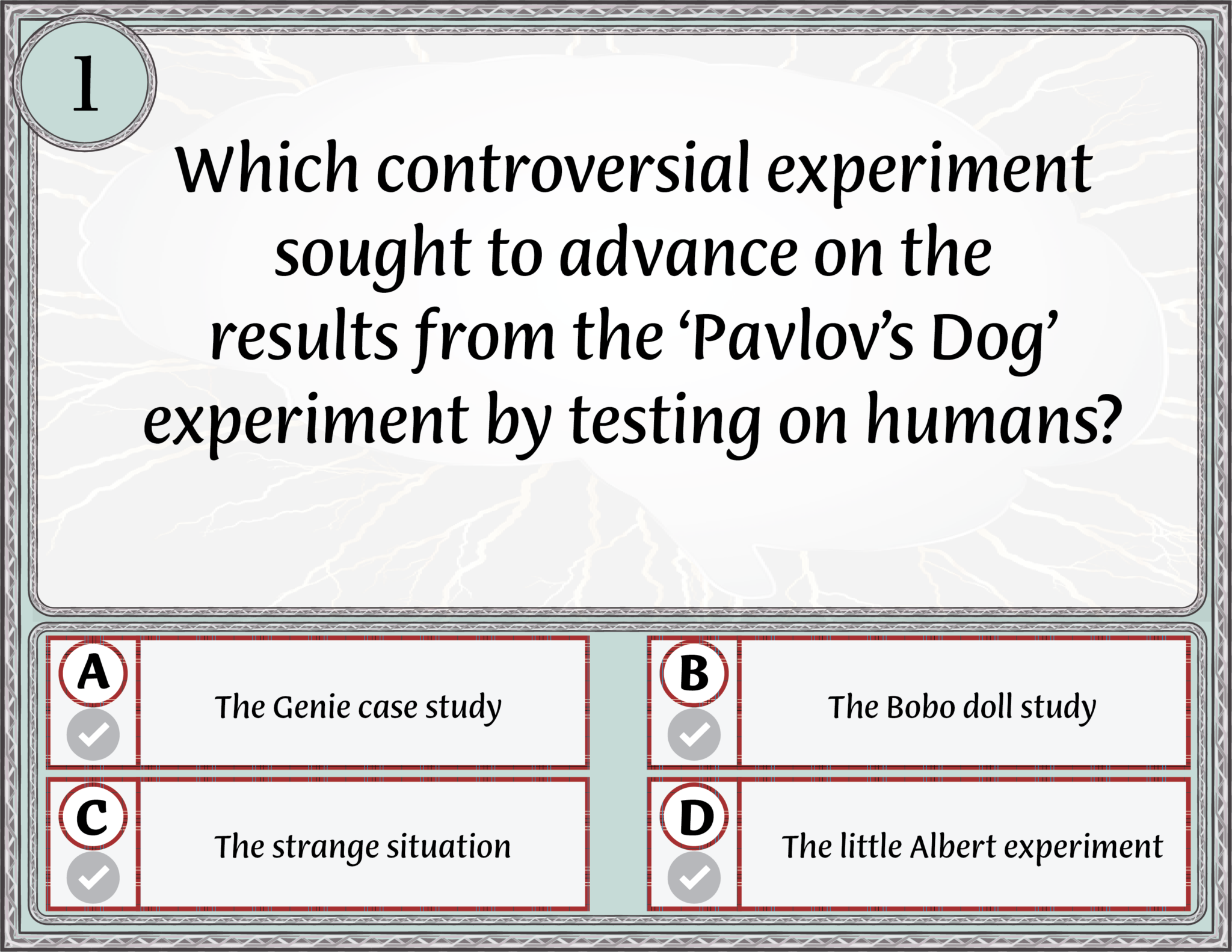 1

Which controversial experiment sought to advance on the results from the ‘Pavlov’s Dog’ experiment by testing on humans?

A The Genie case study

B The Bobo doll study

C The strange situation

D The little Albert experiment